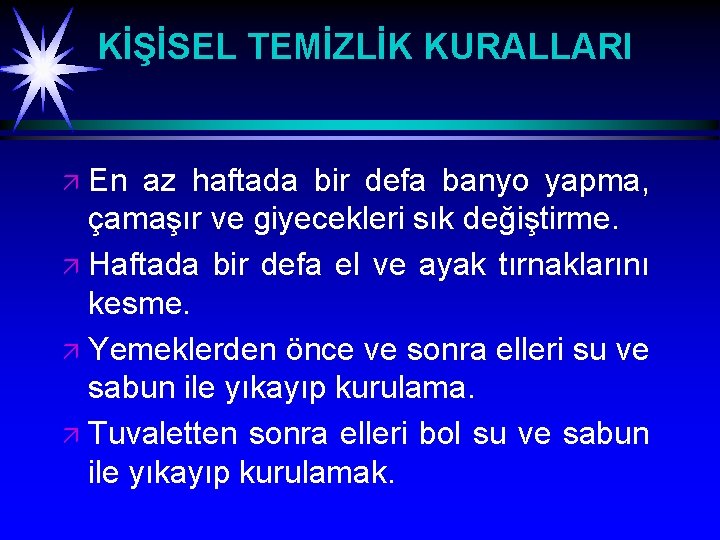 KİŞİSEL TEMİZLİK KURALLARI

En az haftada bir defa banyo yapma, çamaşır ve giyecekleri sık değiştirme.

Haftada bir defa el ve ayak tırnaklarını kesme.

Yemeklerden önce ve sonra elleri su ve sabun ile yıkayıp kurulama.

Tuvaletten sonra elleri bol su ve sabun ile yıkayıp kurulamak.